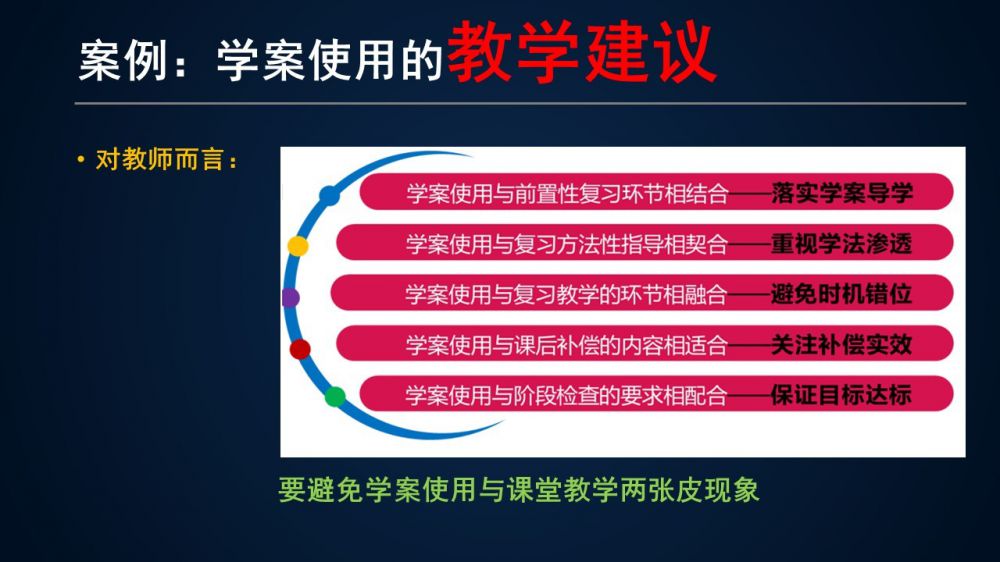 案例：学案使用的教学建议

• 对教师而言：

学案使用与前置性复习环节相结合——落实学案导学

学案使用与复习方法性指导相契合——重视学法渗透

学案使用与复习教学的环节相融合——避免时机错位

学案使用与课后补偿的内容相适合——关注补偿实效

学案使用与阶段检查的要求相配合——保证目标达标

要避免学案使用与课堂教学两张皮现象